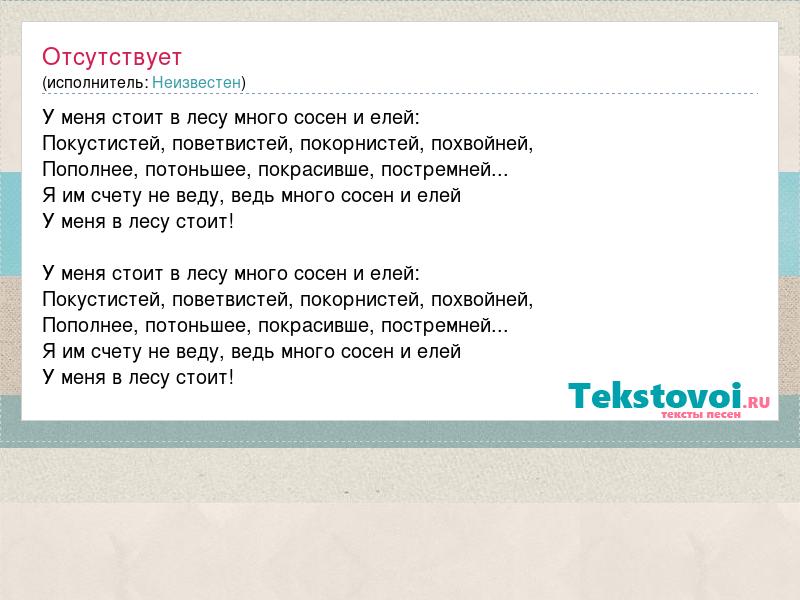 Отсутствует
(исполнитель: Неизвестен)

У меня стоит в лесу много сосен и елей:
Покустистей, поветвистей, покорнистей, похвойней,
Пополнее, потоньшее, покрасивше, постремней...
Я им счету не веду, ведь много сосен и елей
У меня в лесу стоит!

У меня стоит в лесу много сосен и елей:
Покустистей, поветвистей, покорнистей, похвойней,
Пополнее, потоньшее, покрасивше, постремней...
Я им счету не веду, ведь много сосен и елей
У меня в лесу стоит!

Tekstovoi.RU
тексты песен